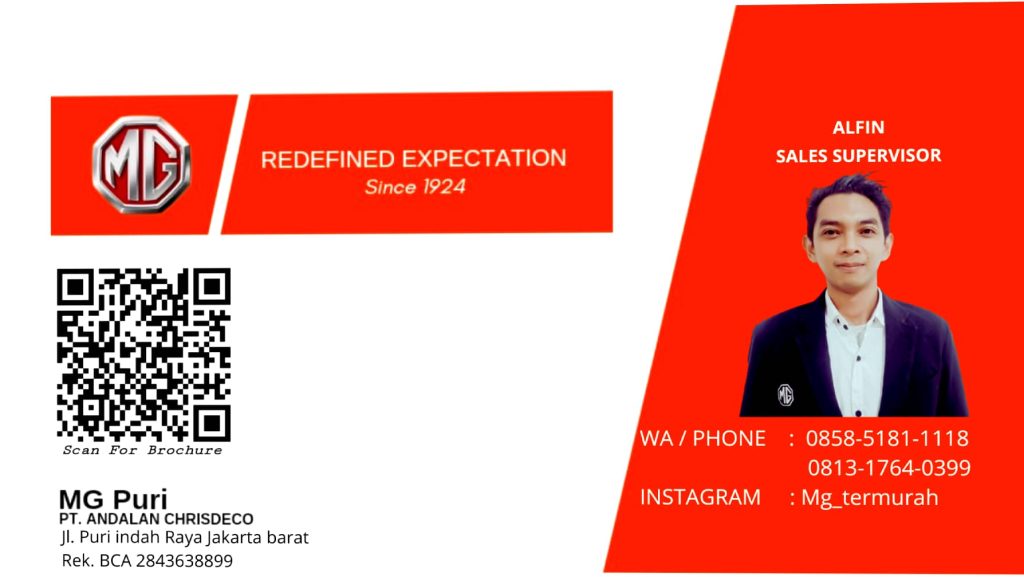 MG

REDEFINED EXPECTATION
Since 1924

Scan For Brochure

MG Puri
PT. ANDALAN CHRISDECO
Jl. Puri indah Raya Jakarta barat
Rek. BCA 2843638899

ALFIN
SALES SUPERVISOR

MG

WA / PHONE : 0858-5181-1118
0813-1764-0399
INSTAGRAM : Mg_termurah